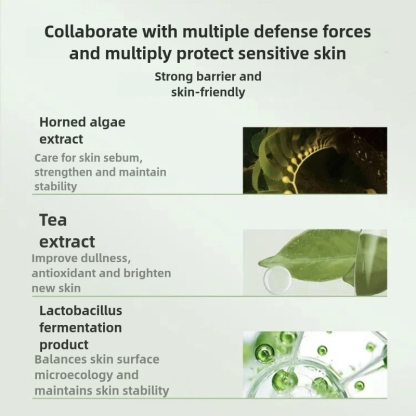 Collaborate with multiple defense forces and multiply protect sensitive skin

Strong barrier and skin-friendly

Horned algae extract

Care for skin sebum, strengthen and maintain stability

Tea extract

Improve dullness, antioxidant and brighten new skin

Lactobacillus fermentation product

Balances skin surface microecology and maintains skin stability